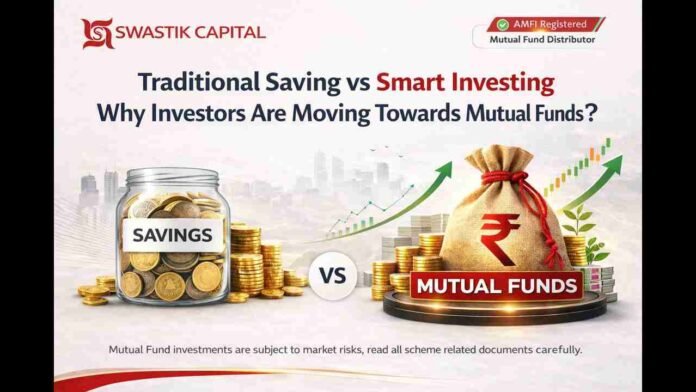 SWASTIK CAPITAL

AMFI Registered
Mutual Fund Distributor

Traditional Saving vs Smart Investing
Why Investors Are Moving Towards Mutual Funds?

SAVINGS

VS

₹

MUTUAL FUNDS

Mutual Fund investments are subject to market risks, read all scheme related documents carefully.